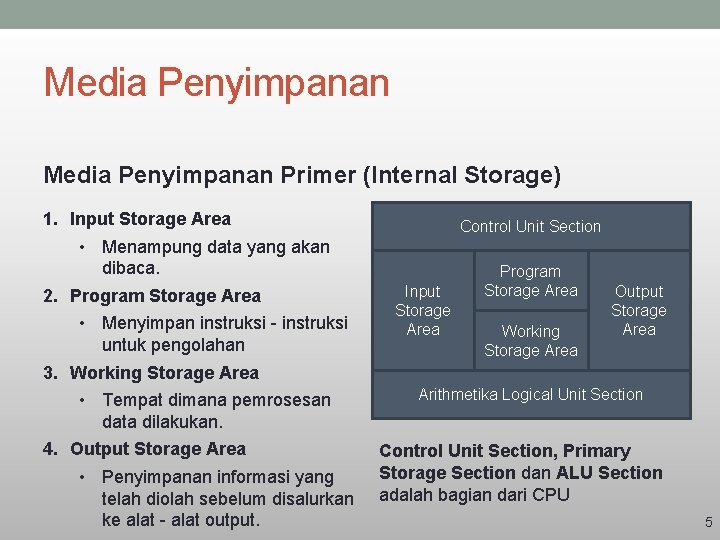 Media Penyimpanan

Media Penyimpanan Primer (Internal Storage)

1. Input Storage Area
• Menampung data yang akan dibaca.
2. Program Storage Area
• Menyimpan instruksi - instruksi untuk pengolahan
3. Working Storage Area
• Tempat dimana pemrosesan data dilakukan.
4. Output Storage Area
• Penyimpanan informasi yang telah diolah sebelum disalurkan ke alat - alat output.

Control Unit Section

Input Storage Area

Program Storage Area

Working Storage Area

Output Storage Area

Arithmetika Logical Unit Section

Control Unit Section, Primary Storage Section dan ALU Section adalah bagian dari CPU

5